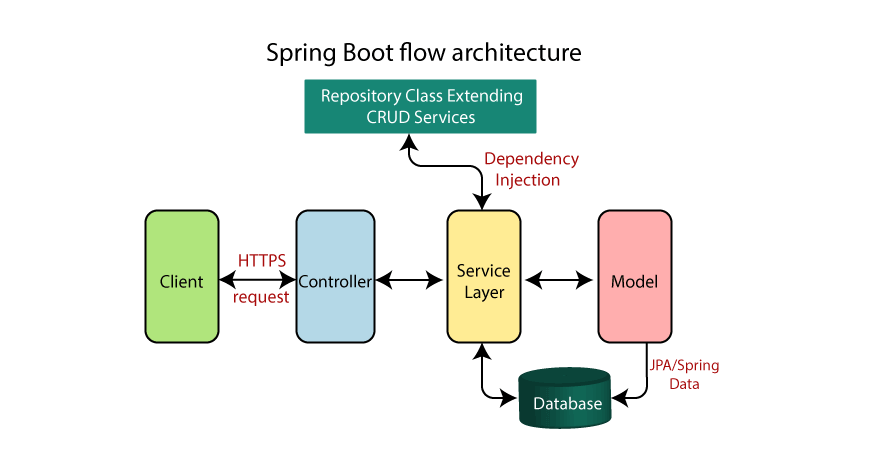 Spring Boot flow architecture

Repository Class Extending CRUD Services

Dependency Injection

Client

HTTPS request

Controller

Service Layer

Model

JPA/Spring Data

Database